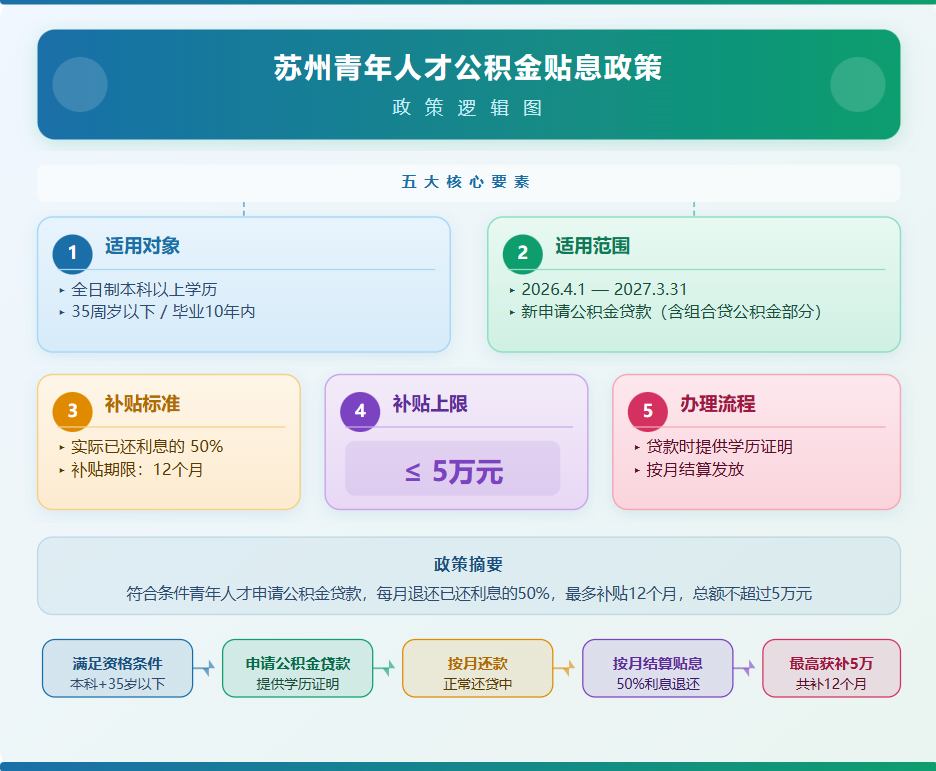 苏州青年人才公积金贴息政策

政策逻辑图

五大核心要素

1 适用对象
‣ 全日制本科以上学历
‣ 35周岁以下 / 毕业10年内

2 适用范围
‣ 2026.4.1 — 2027.3.31
‣ 新申请公积金贷款（含组合贷公积金部分）

3 补贴标准
‣ 实际已还利息的 50%
‣ 补贴期限：12个月

4 补贴上限
≤ 5万元

5 办理流程
‣ 贷款时提供学历证明
‣ 按月结算发放

政策摘要
符合条件青年人才申请公积金贷款，每月退还已还利息的50%，最多补贴12个月，总额不超过5万元

满足资格条件
本科+35岁以下

申请公积金贷款
提供学历证明

按月还款
正常还贷中

按月结算贴息
50%利息退还

最高获补5万
共补12个月